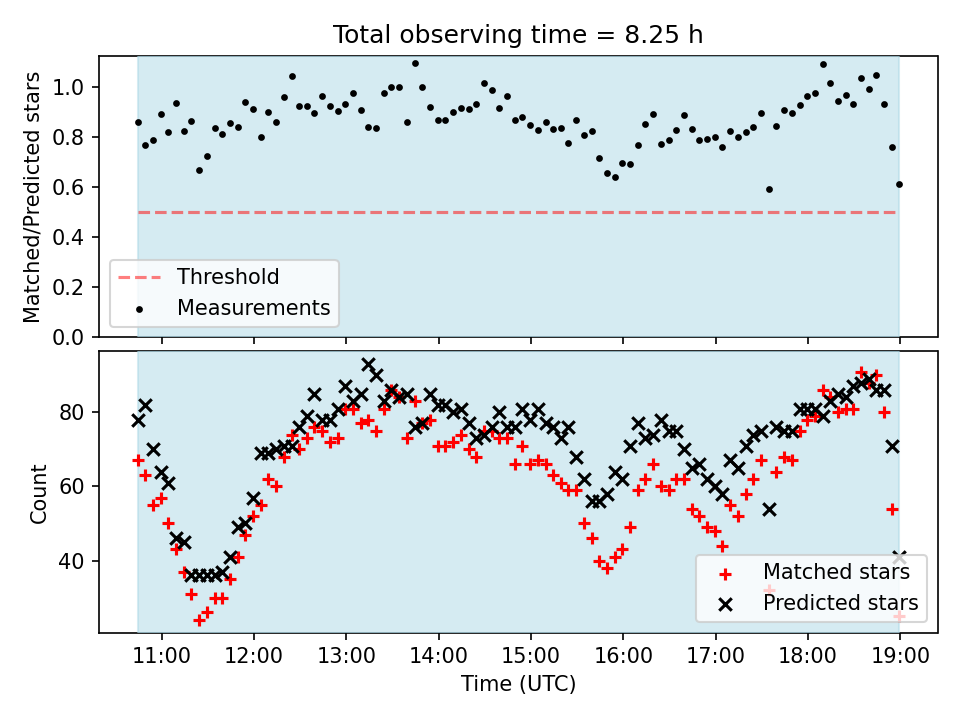 Total observing time = 8.25 h

Matched/Predicted stars

1.0
0.8
0.6
0.4
0.2
0.0

Threshold
Measurements

Count

80
60
40

Matched stars
Predicted stars

11:00
12:00
13:00
14:00
15:00
16:00
17:00
18:00
19:00

Time (UTC)